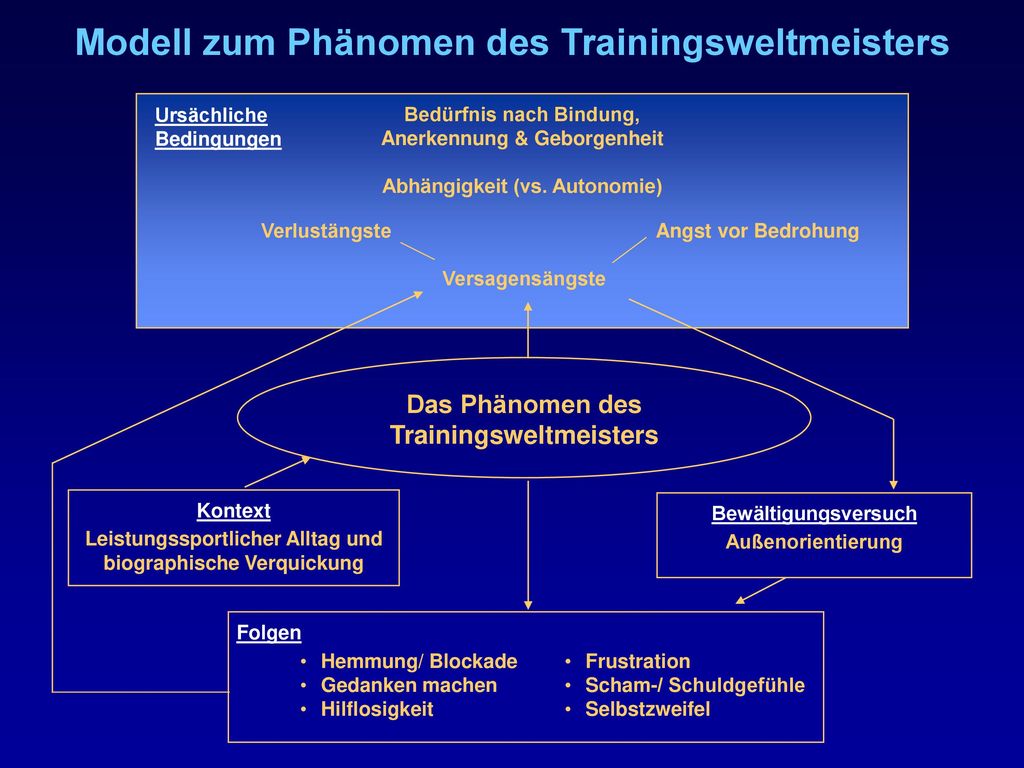 Modell zum Phänomen des Trainingsweltmeisters

Ursächliche Bedingungen

Bedürfnis nach Bindung, Anerkennung & Geborgenheit

Abhängigkeit (vs. Autonomie)

Verlustängste

Angst vor Bedrohung

Versagensängste

Das Phänomen des Trainingsweltmeisters

Kontext
Leistungssportlicher Alltag und biographische Verquickung

Bewältigungsversuch
Außenorientierung

Folgen
• Hemmung/ Blockade
• Gedanken machen
• Hilflosigkeit

• Frustration
• Scham-/ Schuldgefühle
• Selbstzweifel